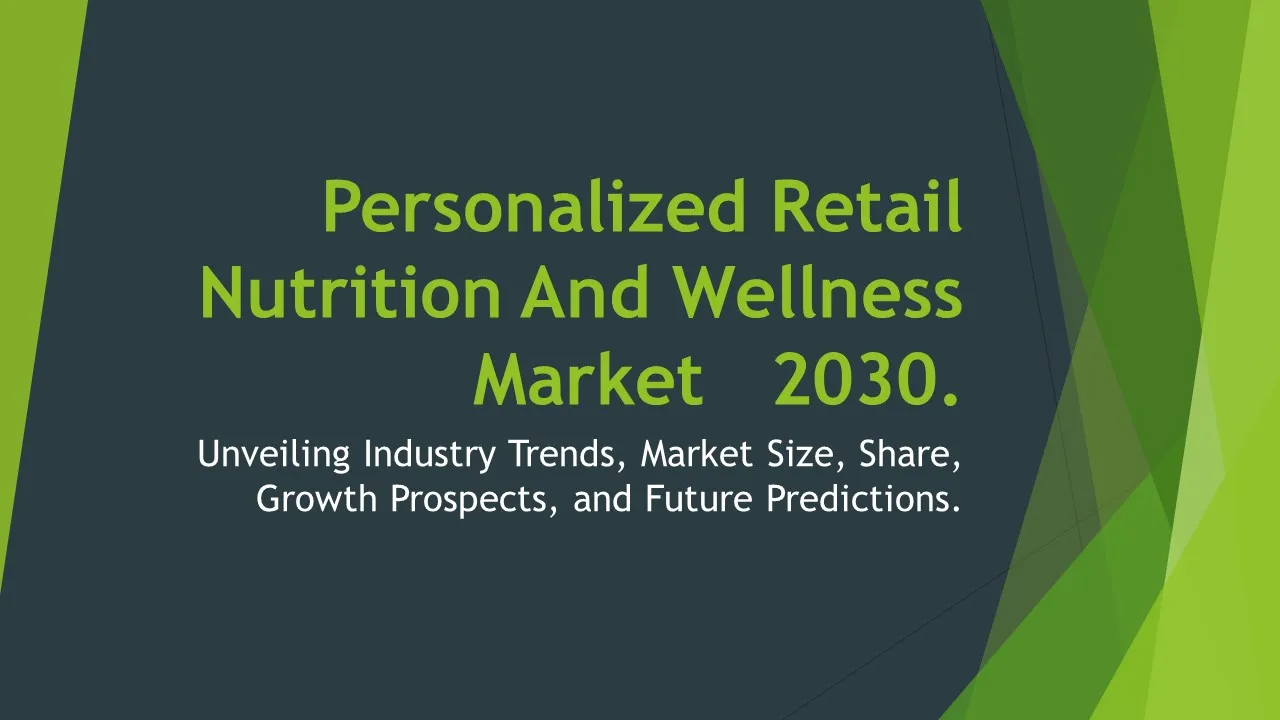 Personalized Retail Nutrition And Wellness Market 2030.

Unveiling Industry Trends, Market Size, Share, Growth Prospects, and Future Predictions.